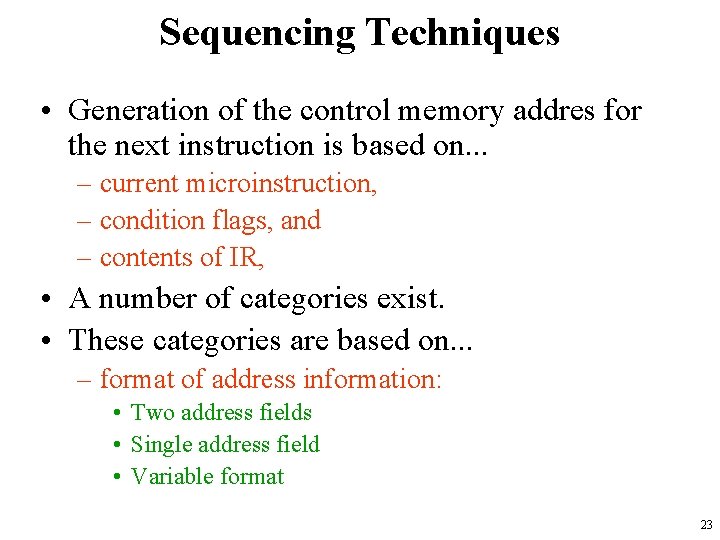 Sequencing Techniques

• Generation of the control memory addres for the next instruction is based on...
  – current microinstruction,
  – condition flags, and
  – contents of IR,
• A number of categories exist.
• These categories are based on...
  – format of address information:
    • Two address fields
    • Single address field
    • Variable format

23